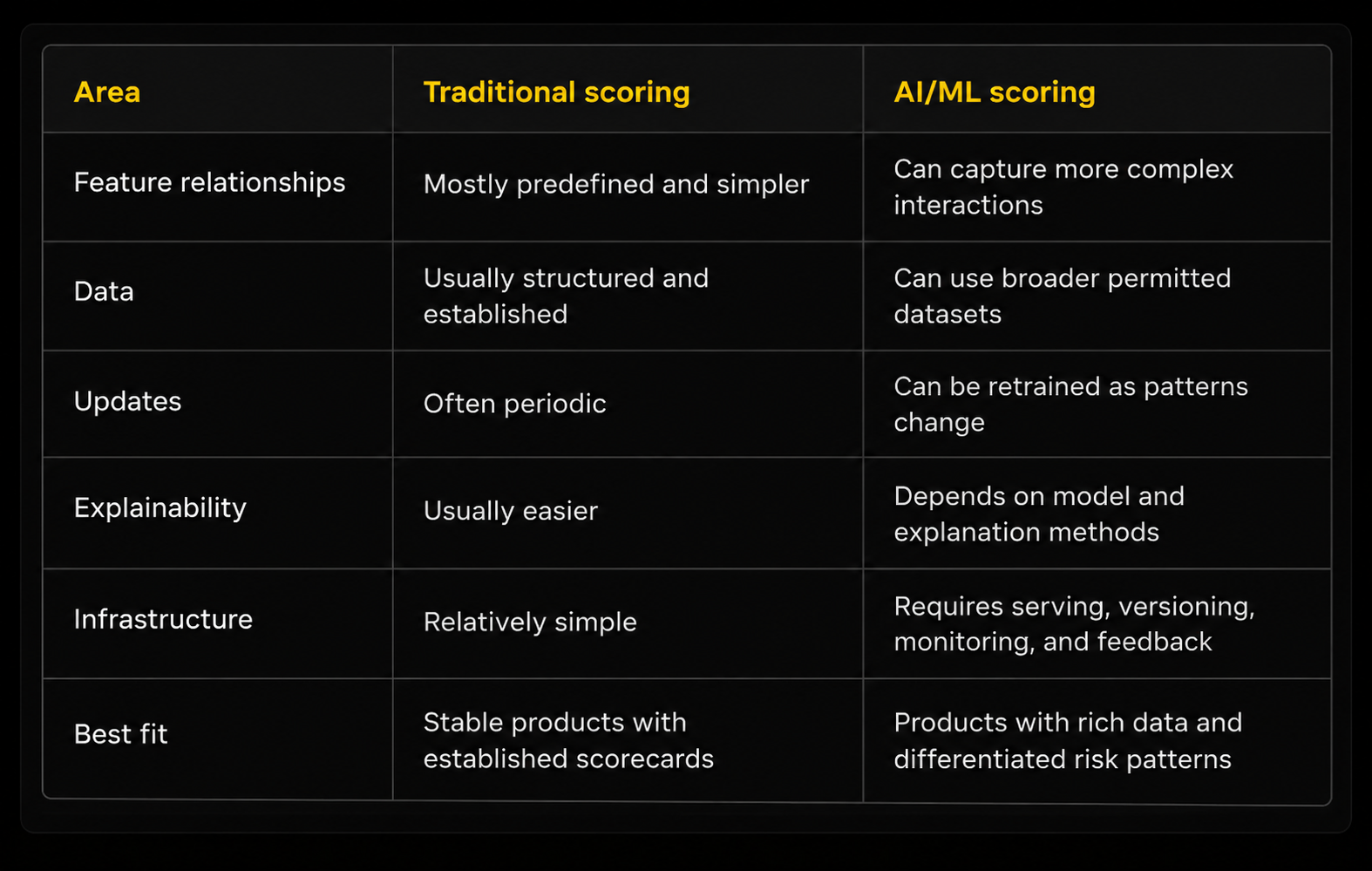 | Area | Traditional scoring | AI/ML scoring |
|---|---|---|
| Feature relationships | Mostly predefined and simpler | Can capture more complex interactions |
| Data | Usually structured and established | Can use broader permitted datasets |
| Updates | Often periodic | Can be retrained as patterns change |
| Explainability | Usually easier | Depends on model and explanation methods |
| Infrastructure | Relatively simple | Requires serving, versioning, monitoring, and feedback |
| Best fit | Stable products with established scorecards | Products with rich data and differentiated risk patterns |